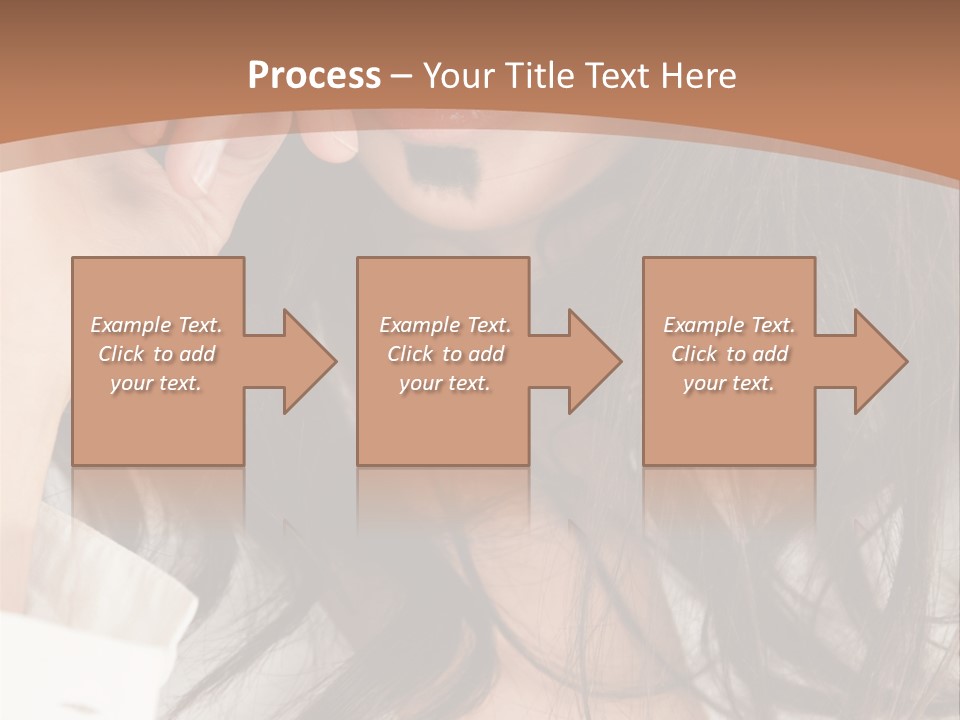 Process – Your Title Text Here

Example Text. Click to add your text.

Example Text. Click to add your text.

Example Text. Click to add your text.